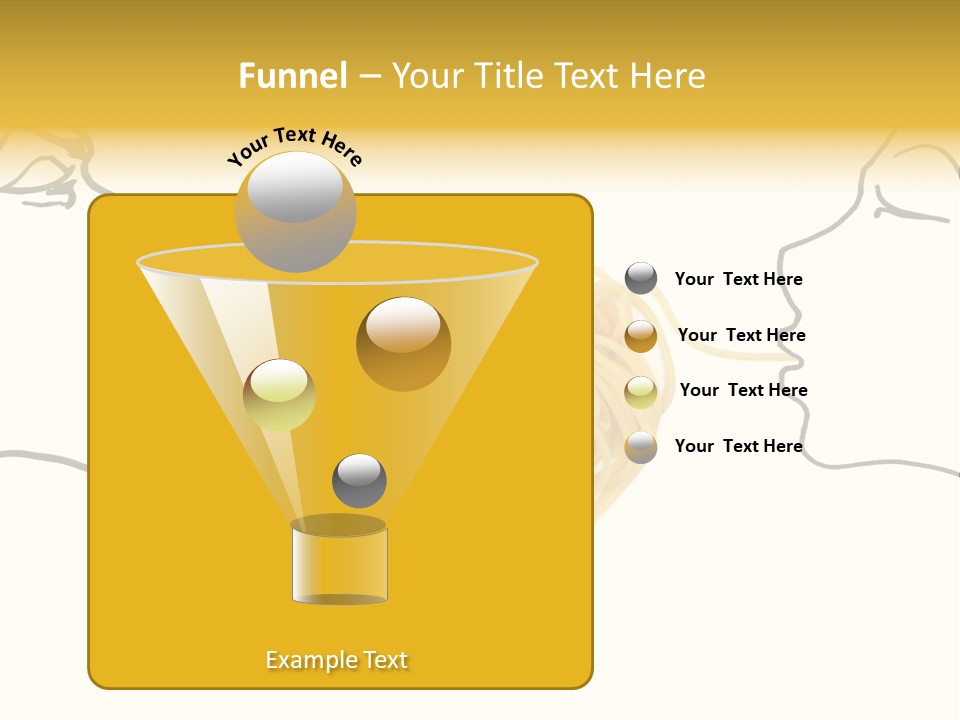 Funnel – Your Title Text Here

Your Text Here

Your Text Here

Your Text Here

Your Text Here

Your Text Here

Example Text